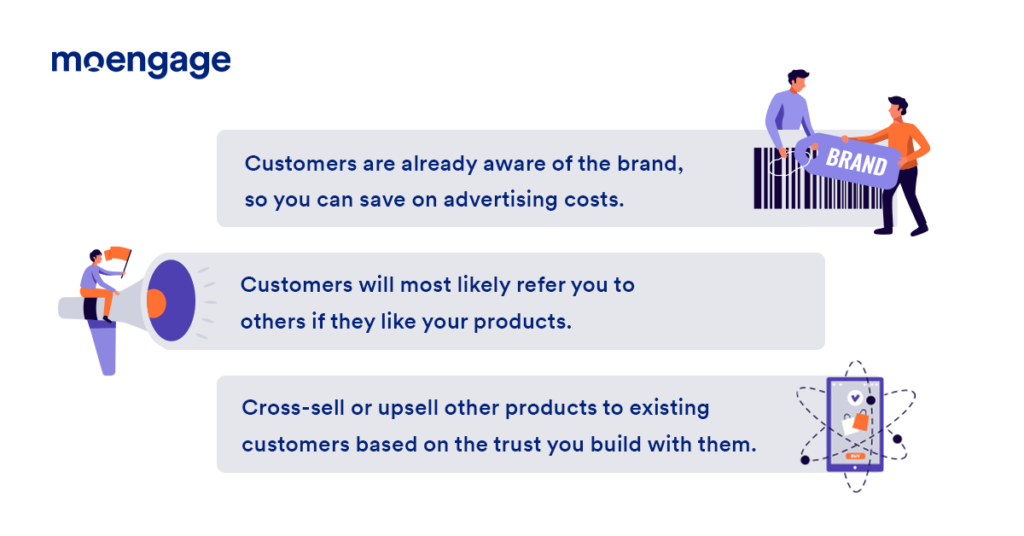 moengage

Customers are already aware of the brand, so you can save on advertising costs.

BRAND

Customers will most likely refer you to others if they like your products.

Cross-sell or upsell other products to existing customers based on the trust you build with them.

BUY